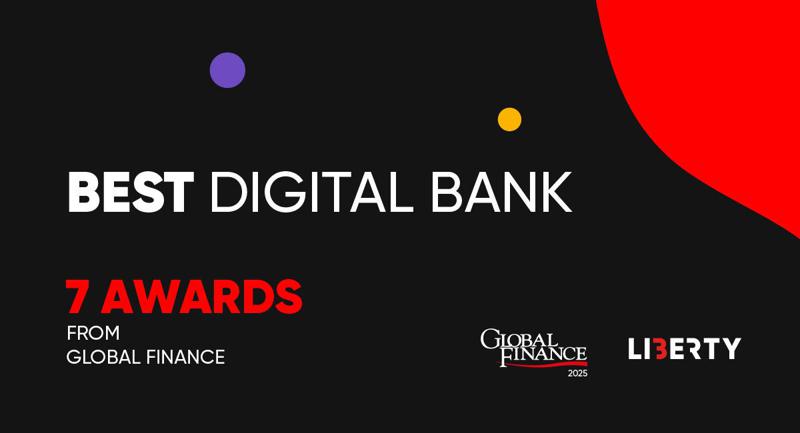 BEST DIGITAL BANK

7 AWARDS
FROM
GLOBAL FINANCE

GLOBAL FINANCE 2025

LIBERTY